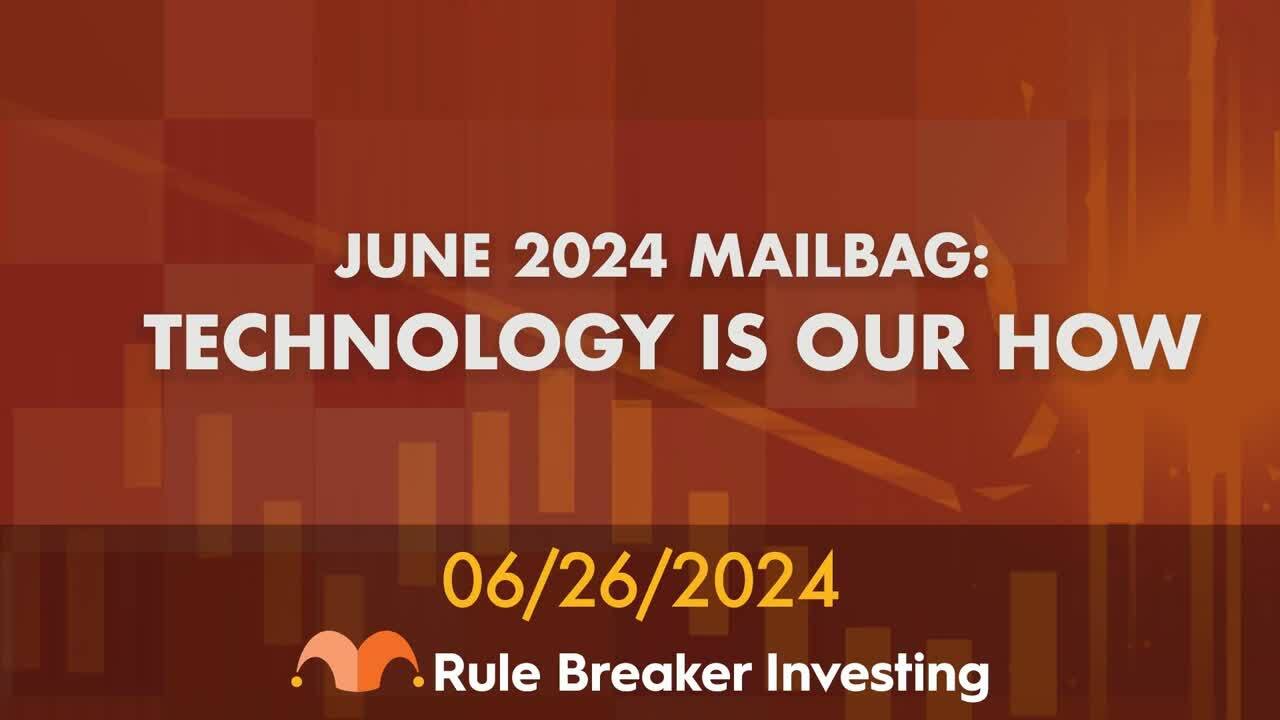 JUNE 2024 MAILBAG:
TECHNOLOGY IS OUR HOW

06/26/2024

Rule Breaker Investing